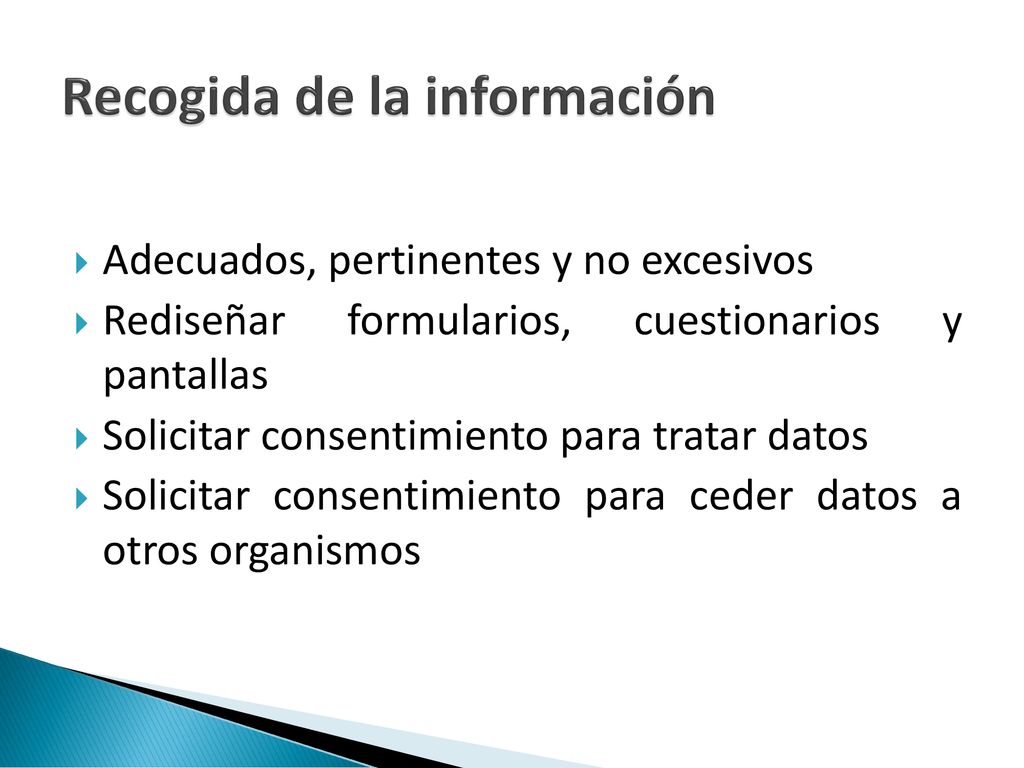 Recogida de la información

Adecuados, pertinentes y no excesivos

Rediseñar formularios, cuestionarios y pantallas

Solicitar consentimiento para tratar datos

Solicitar consentimiento para ceder datos a otros organismos